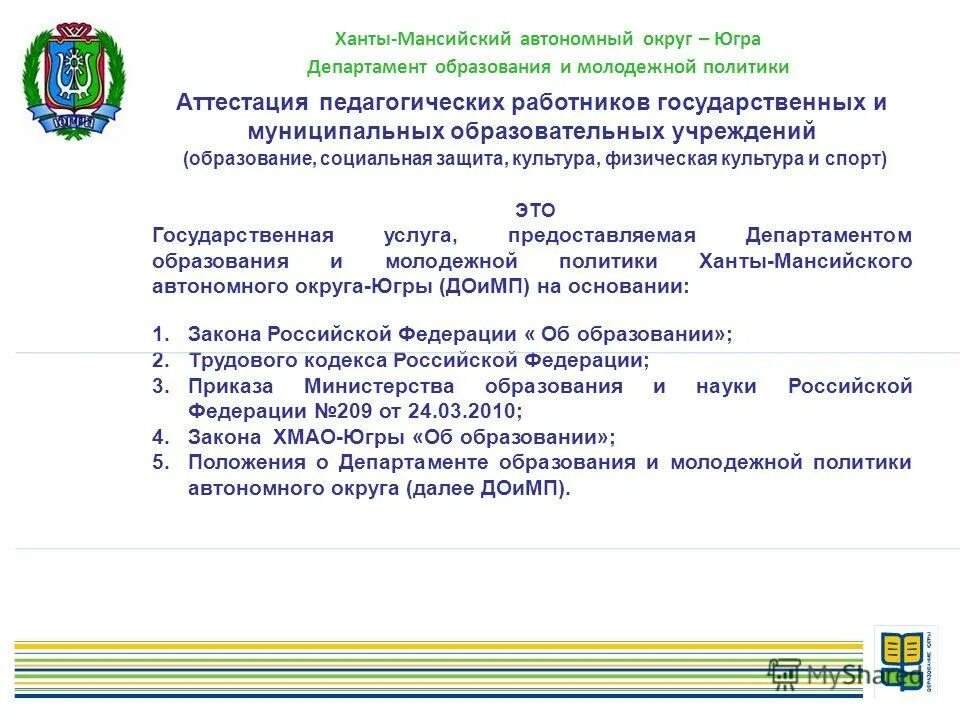 ЮГРА

Ханты-Мансийский автономный округ – Югра
Департамент образования и молодежной политики

Аттестация педагогических работников государственных и муниципальных образовательных учреждений
(образование, социальная защита, культура, физическая культура и спорт)

ЭТО
Государственная услуга, предоставляемая Департаментом образования и молодежной политики Ханты-Мансийского автономного округа-Югры (ДОиМП) на основании:

1. Закона Российской Федерации « Об образовании»;
2. Трудового кодекса Российской Федерации;
3. Приказа Министерства образования и науки Российской Федерации №209 от 24.03.2010;
4. Закона ХМАО-Югры «Об образовании»;
5. Положения о Департаменте образования и молодежной политики автономного округа (далее ДОиМП).

MyShared

ОБРАЗОВАНИЕ ЮГРЫ